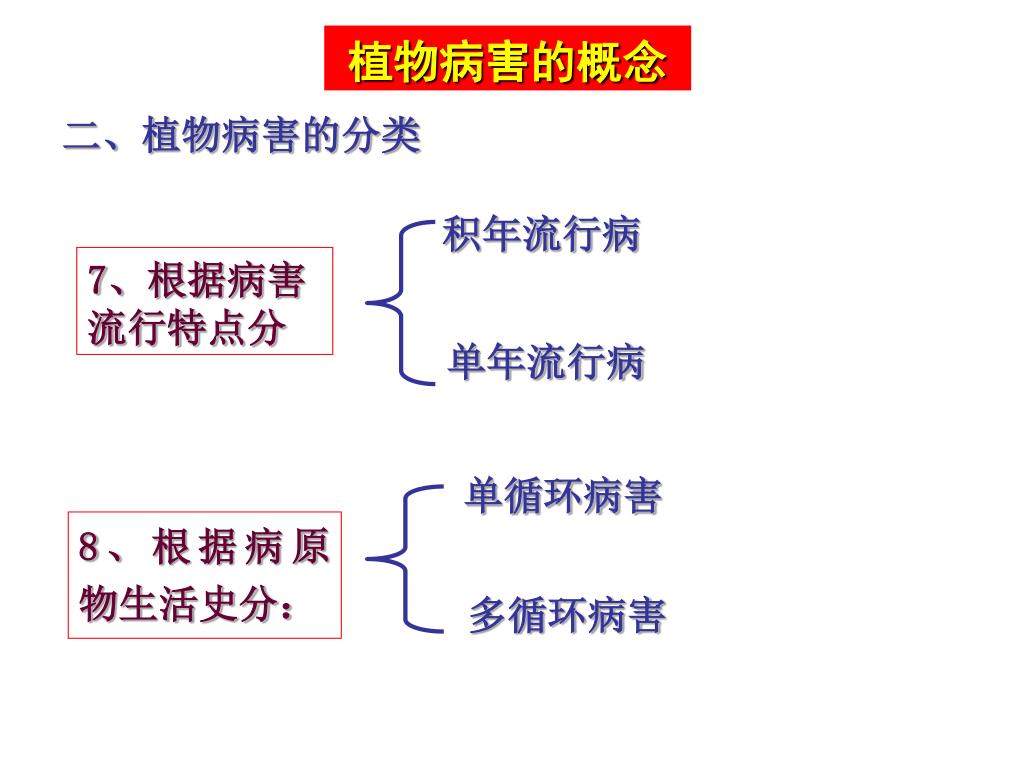 植物病害的概念

二、植物病害的分类

7、根据病害流行特点分

积年流行病

单年流行病

8、根据病原物生活史分：

单循环病害

多循环病害